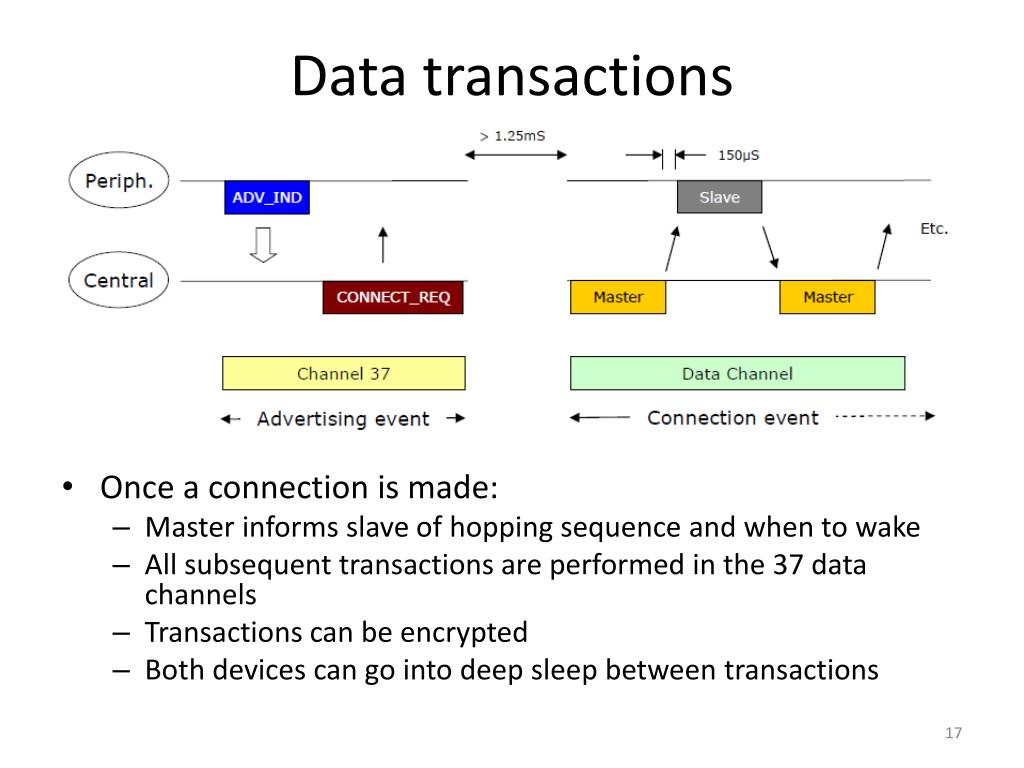 Data transactions

> 1.25mS

150µS

Periph.

ADV_IND

Slave

Etc.

Central

CONNECT_REQ

Master

Master

Channel 37

Data Channel

Advertising event

Connection event

• Once a connection is made:
– Master informs slave of hopping sequence and when to wake
– All subsequent transactions are performed in the 37 data channels
– Transactions can be encrypted
– Both devices can go into deep sleep between transactions

17